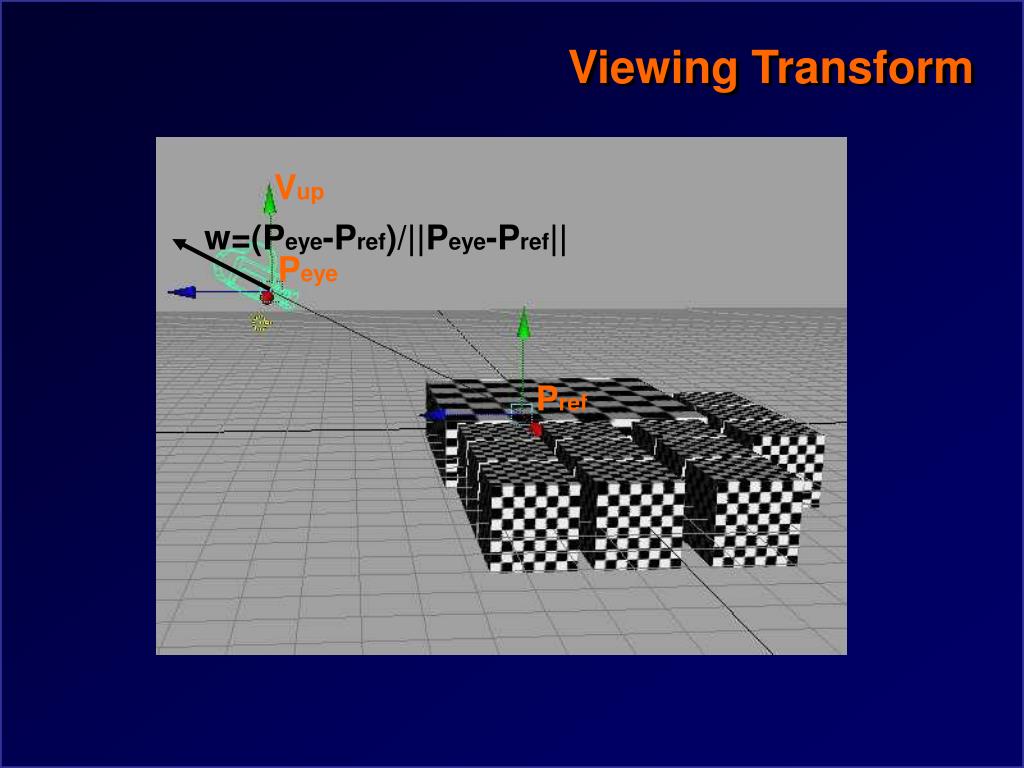 Viewing Transform

$V_{up}$

$w=(P_{eye}-P_{ref})/||P_{eye}-P_{ref}||$

$P_{eye}$

$P_{ref}$